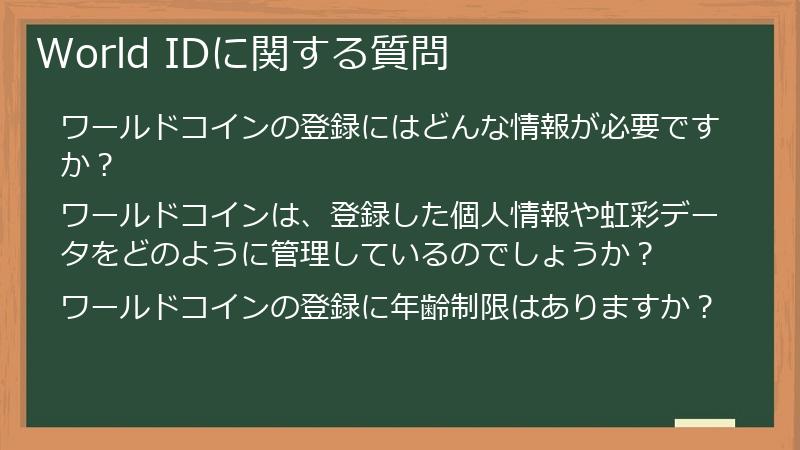 World IDに関する質問

ワールドコインの登録にはどんな情報が必要ですか？

ワールドコインは、登録した個人情報や虹彩データをどのように管理しているのでしょうか？

ワールドコインの登録に年齢制限はありますか？